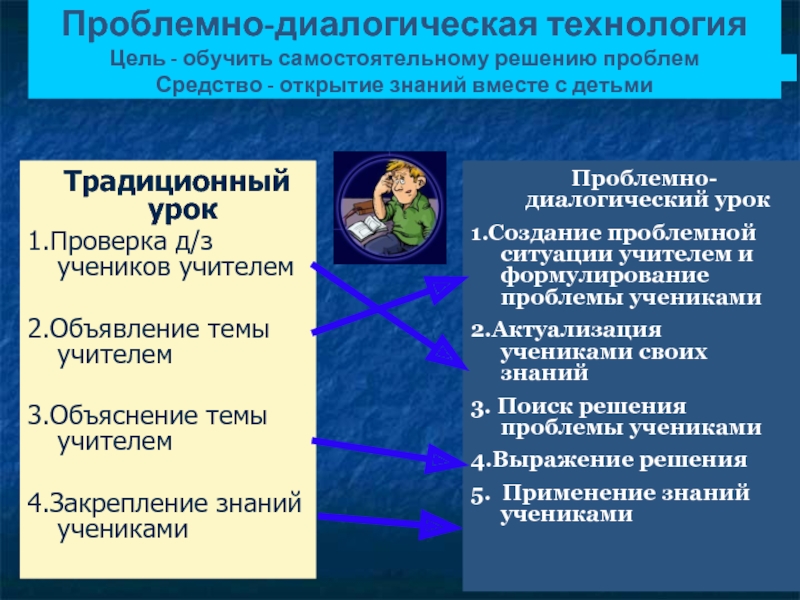 Проблемно-диалогическая технология
Цель - обучить самостоятельному решению проблем
Средство - открытие знаний вместе с детьми

Традиционный урок

1.Проверка д/з учеников учителем

2.Объявление темы учителем

3.Объяснение темы учителем

4.Закрепление знаний учениками

Проблемно-диалогический урок

1.Создание проблемной ситуации учителем и формулирование проблемы учениками

2.Актуализация учениками своих знаний

3. Поиск решения проблемы учениками

4.Выражение решения

5. Применение знаний учениками